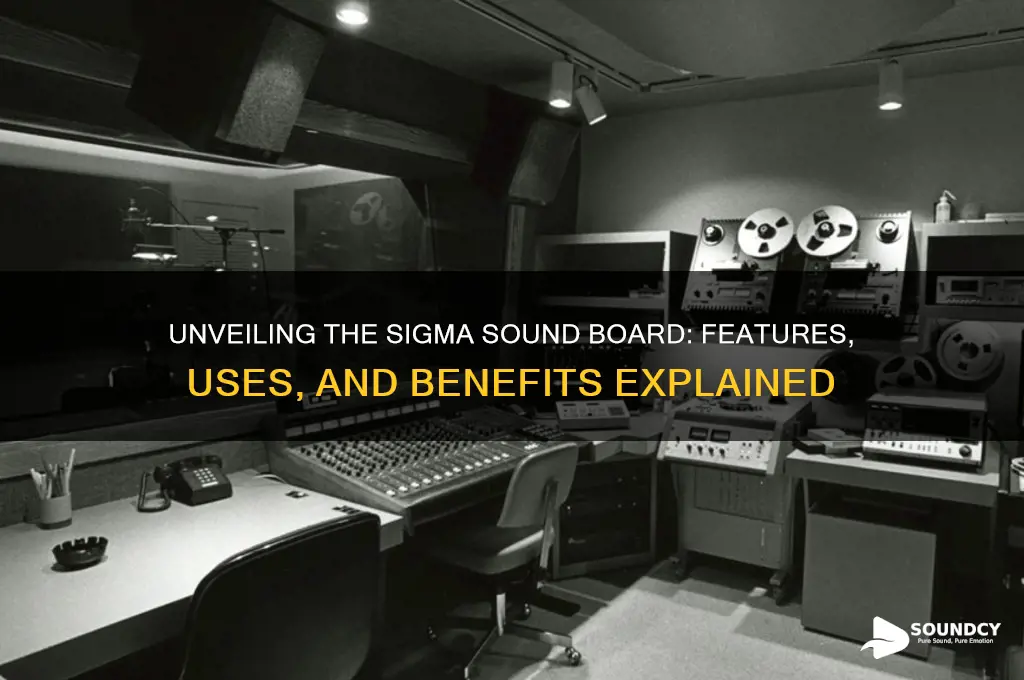 UNVEILING THE SIGMA SOUND BOARD: FEATURES, USES, AND BENEFITS EXPLAINED

SOUNDCY
Pure Sound, Pure Emotion